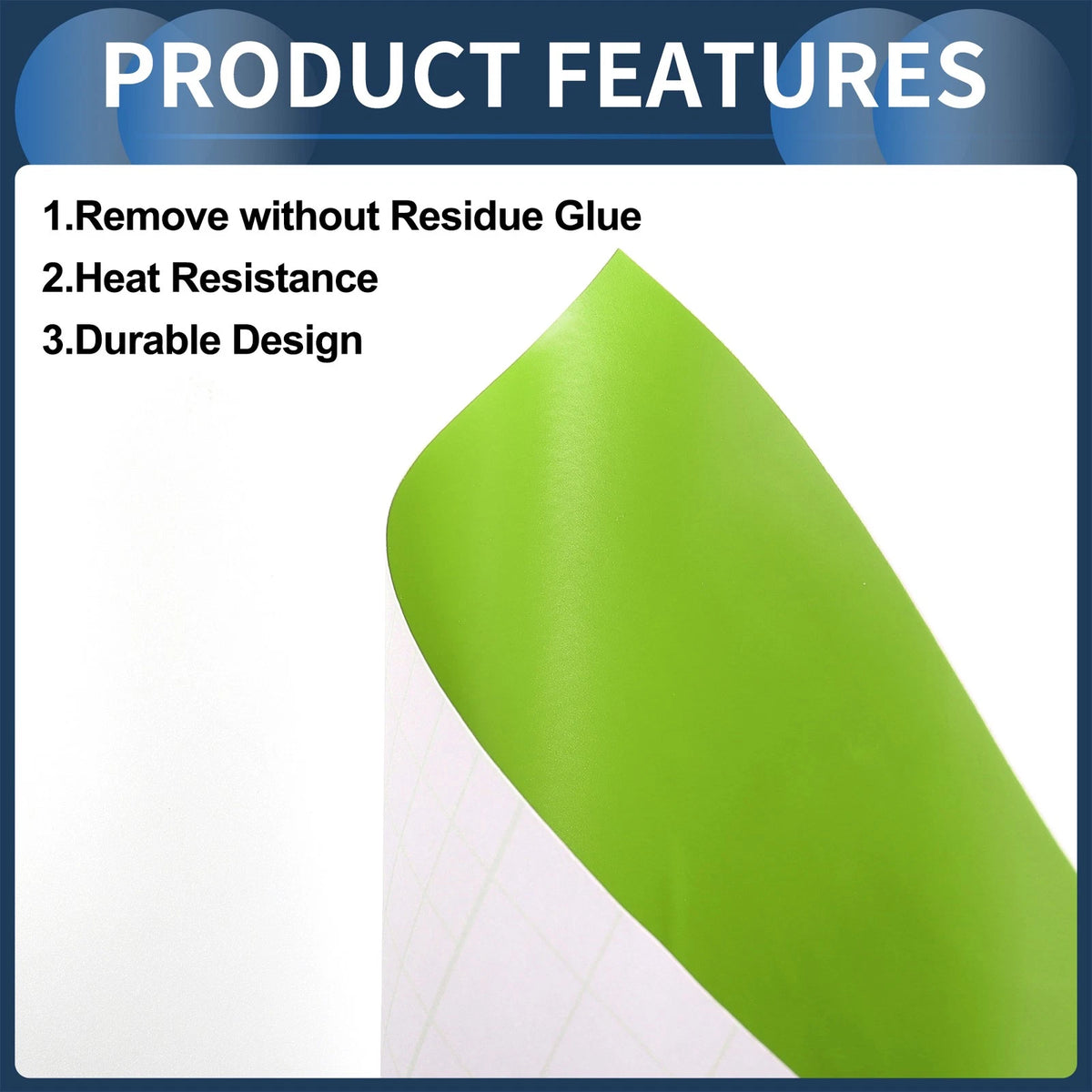 PRODUCT FEATURES

1.Remove without Residue Glue
2.Heat Resistance
3.Durable Design